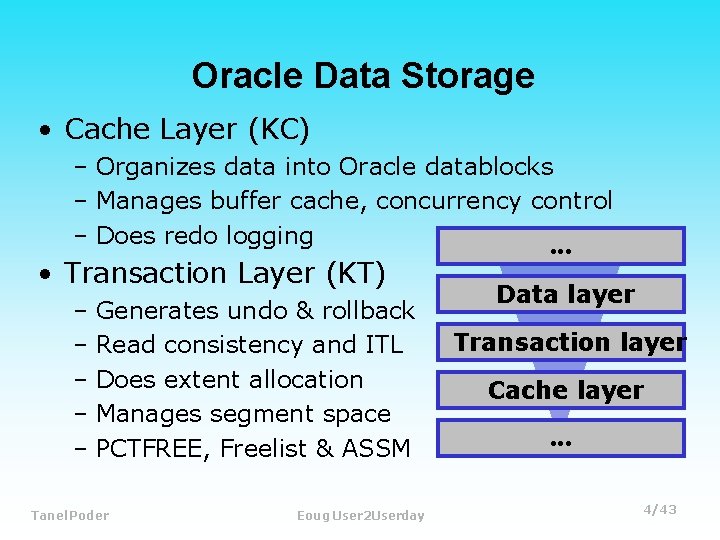 Oracle Data Storage

• Cache Layer (KC)
  – Organizes data into Oracle datablocks
  – Manages buffer cache, concurrency control
  – Does redo logging
• Transaction Layer (KT)
  – Generates undo & rollback
  – Read consistency and ITL
  – Does extent allocation
  – Manages segment space
  – PCTFREE, Freelist & ASSM

...
Data layer
Transaction layer
Cache layer
...

TanelPoder
Eoug User2Userday
4/43